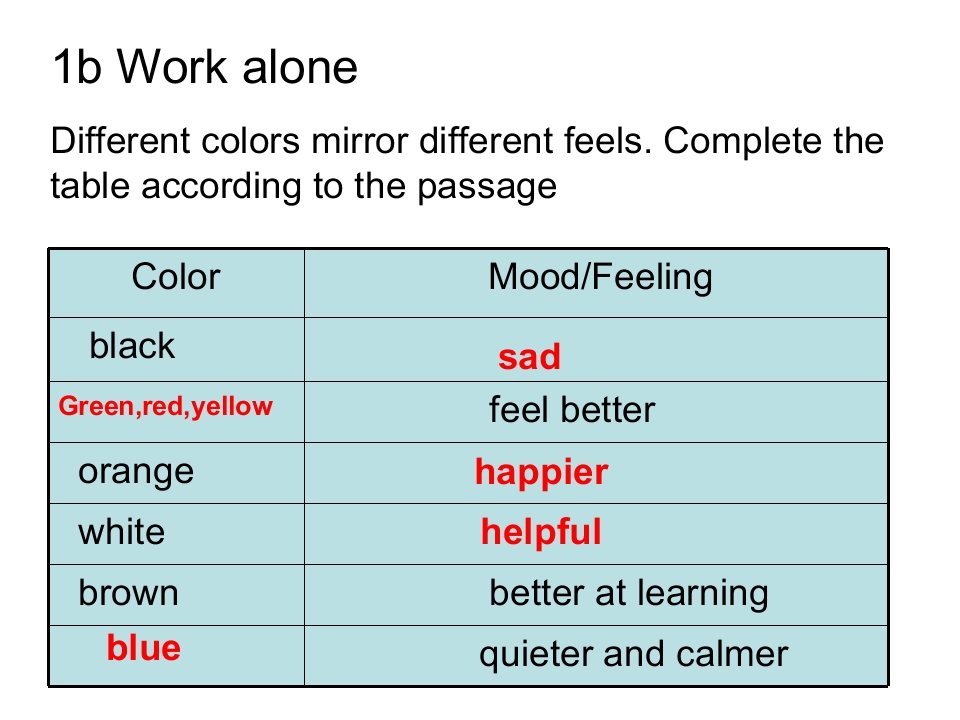 1b Work alone

Different colors mirror different feels. Complete the table according to the passage

| Color | Mood/Feeling |
|---|---|
| black | sad |
| Green,red,yellow | feel better |
| orange | happier |
| white | helpful |
| brown | better at learning |
| blue | quieter and calmer |